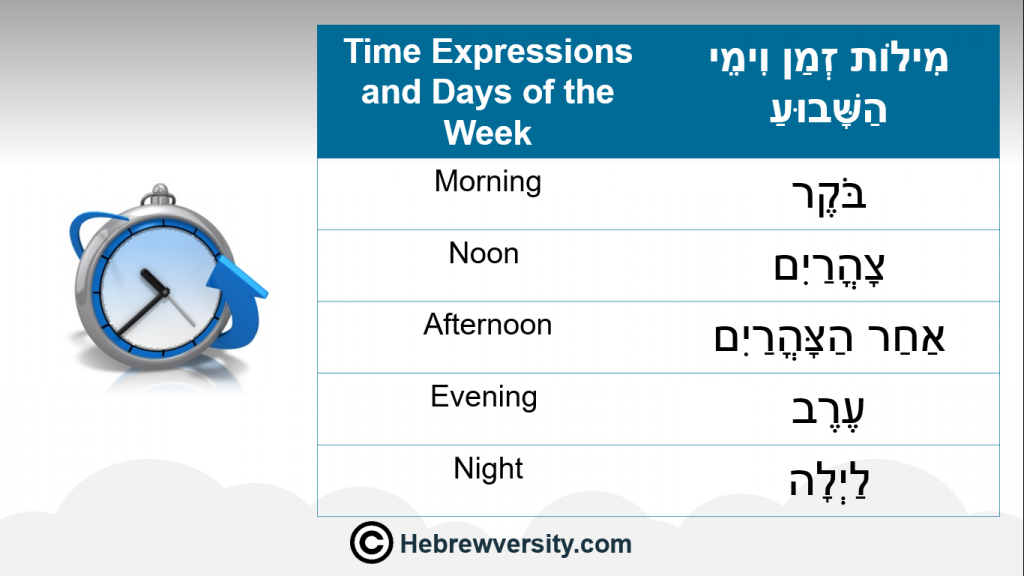 | Time Expressions and Days of the Week | מִילוֹת זְמַן וִימֵי הַשָּׁבוּעַ |
|---|---|
| Morning | בֹּקֶר |
| Noon | צָהֳרַיִם |
| Afternoon | אַחַר הַצָּהֳרַיִם |
| Evening | עֶרֶב |
| Night | לַיְלָה |

© Hebrewversity.com